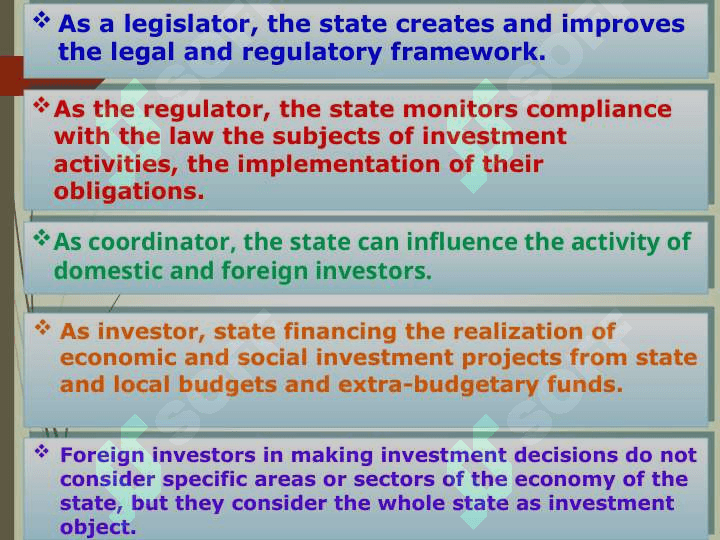 ❖ As a legislator, the state creates and improves the legal and regulatory framework.

❖ As the regulator, the state monitors compliance with the law the subjects of investment activities, the implementation of their obligations.

❖ As coordinator, the state can influence the activity of domestic and foreign investors.

❖ As investor, state financing the realization of economic and social investment projects from state and local budgets and extra-budgetary funds.

❖ Foreign investors in making investment decisions do not consider specific areas or sectors of the economy of the state, but they consider the whole state as investment object.